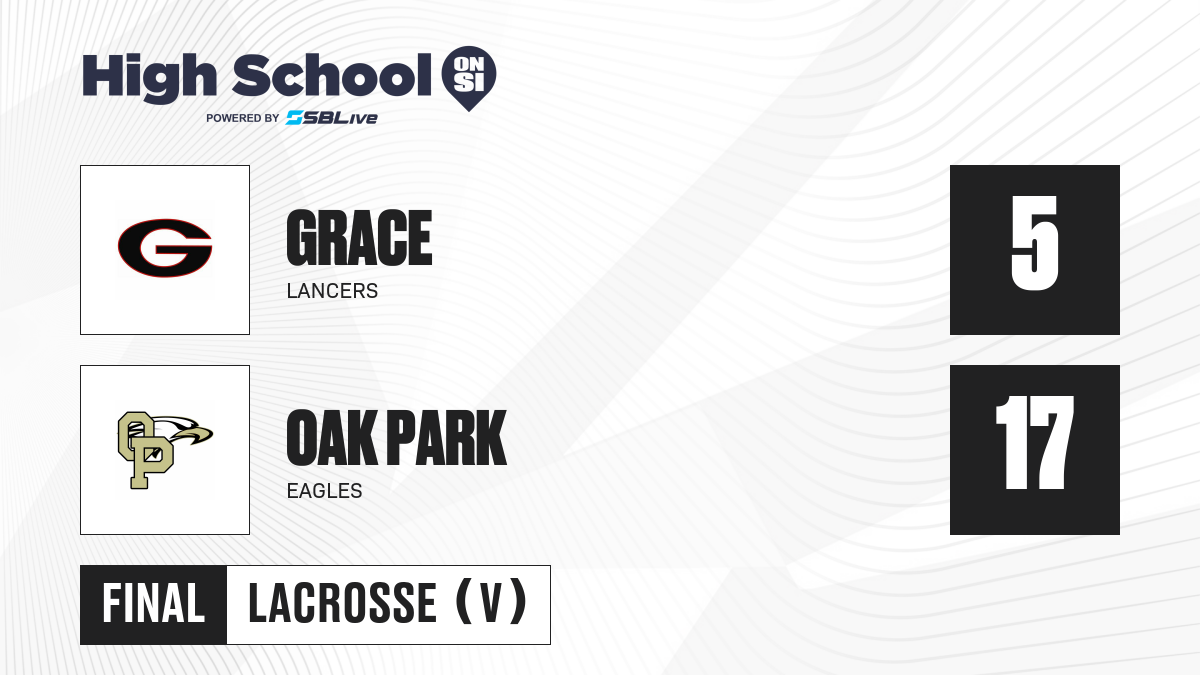 High School ON SI
POWERED BY SBLive

G

GRACE
LANCERS

5

OP

OAK PARK
EAGLES

17

FINAL LACROSSE (V)